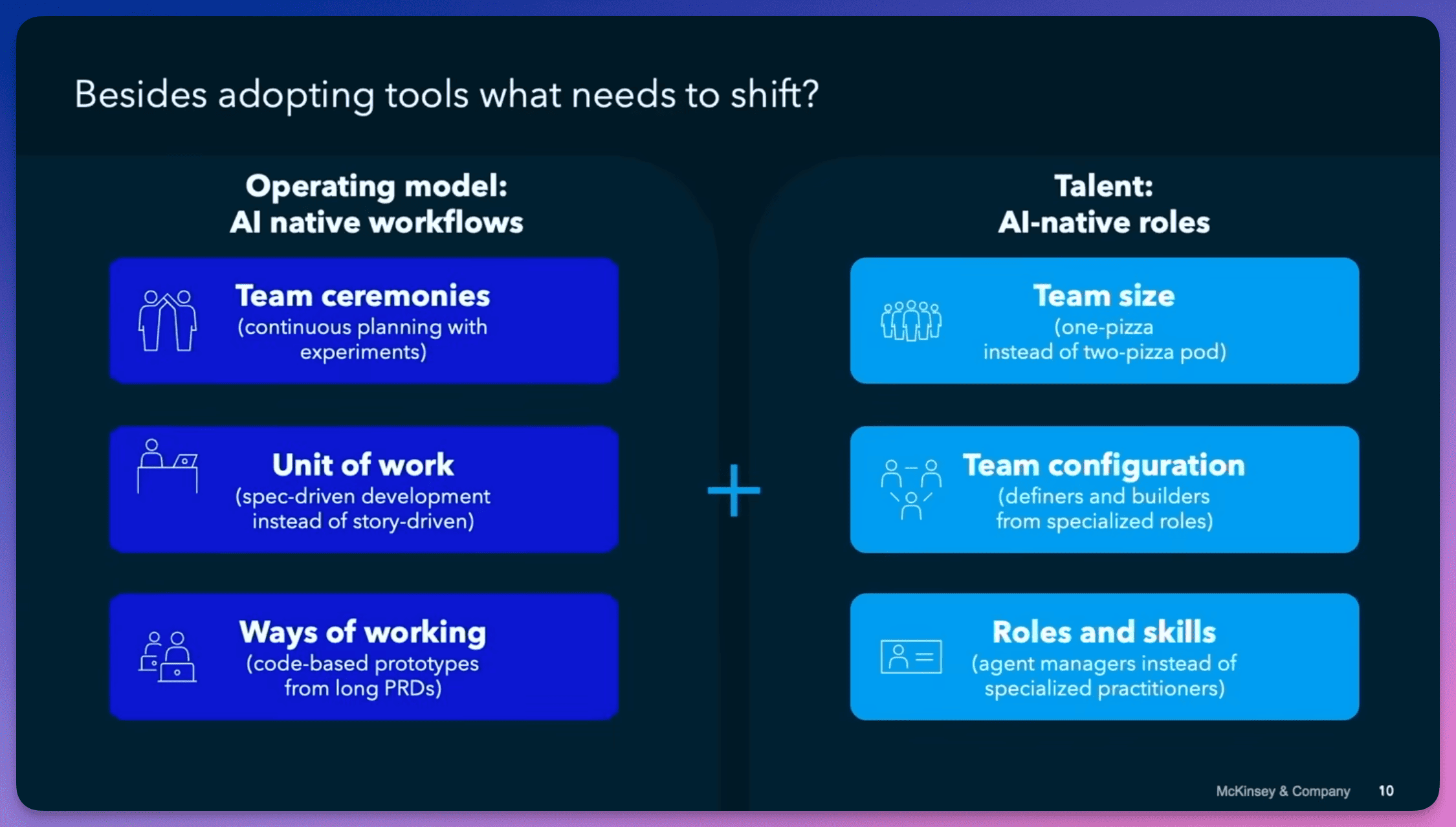 Besides adopting tools what needs to shift?

Operating model:
AI native workflows

Team ceremonies
(continuous planning with experiments)

Unit of work
(spec-driven development instead of story-driven)

Ways of working
(code-based prototypes from long PRDs)

+

Talent:
AI-native roles

Team size
(one-pizza instead of two-pizza pod)

Team configuration
(definers and builders from specialized roles)

Roles and skills
(agent managers instead of specialized practitioners)

McKinsey & Company 10